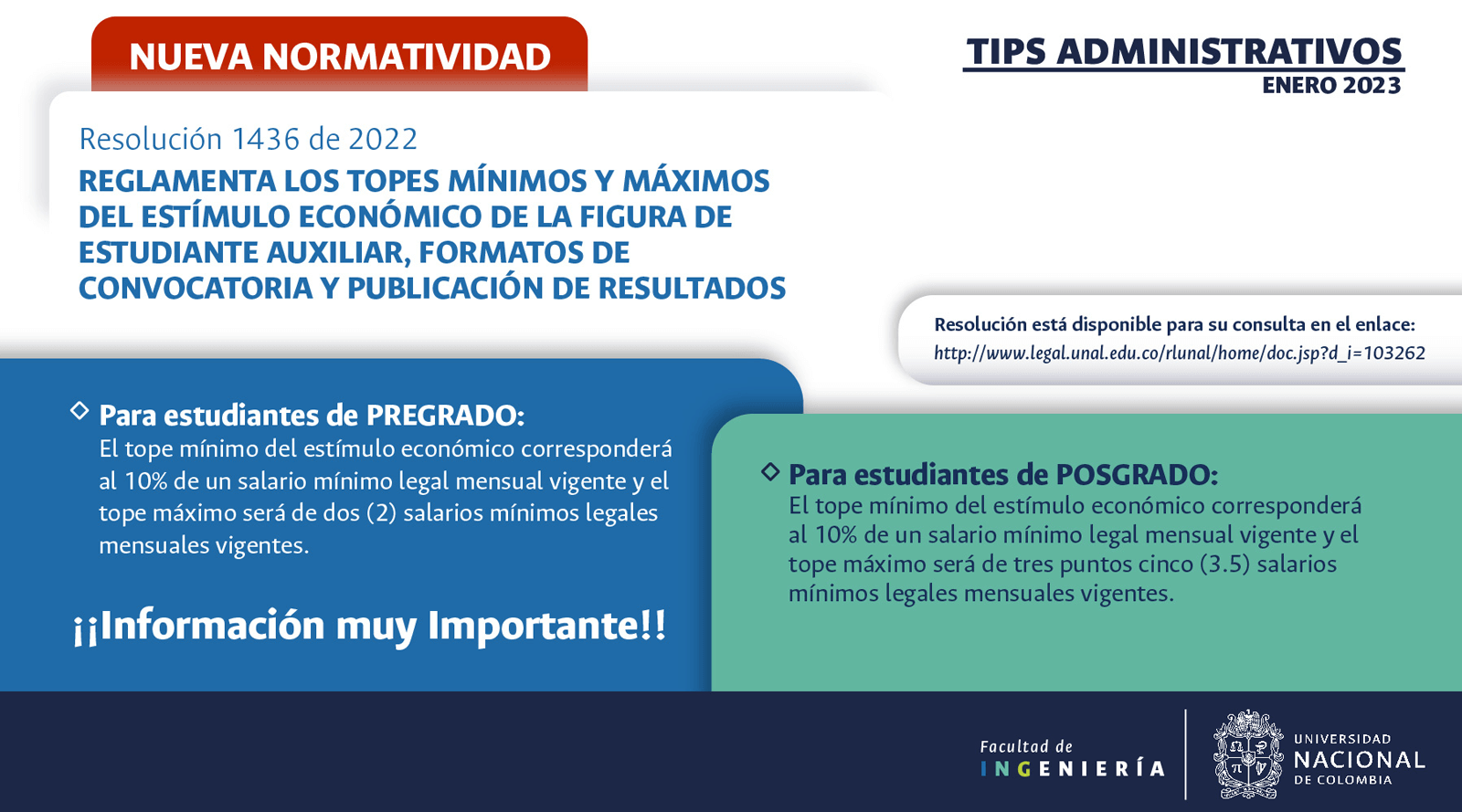 NUEVA NORMATIVIDAD

TIPS ADMINISTRATIVOS
ENERO 2023

Resolución 1436 de 2022
REGLAMENTA LOS TOPES MÍNIMOS Y MÁXIMOS DEL ESTÍMULO ECONÓMICO DE LA FIGURA DE ESTUDIANTE AUXILIAR, FORMATOS DE CONVOCATORIA Y PUBLICACIÓN DE RESULTADOS

Resolución está disponible para su consulta en el enlace:
http://www.legal.unal.edu.co/rlunal/home/doc.jsp?d_i=103262

Para estudiantes de PREGRADO:
El tope mínimo del estímulo económico corresponderá al 10% de un salario mínimo legal mensual vigente y el tope máximo será de dos (2) salarios mínimos legales mensuales vigentes.

¡¡Información muy Importante!!

Para estudiantes de POSGRADO:
El tope mínimo del estímulo económico corresponderá al 10% de un salario mínimo legal mensual vigente y el tope máximo será de tres puntos cinco (3.5) salarios mínimos legales mensuales vigentes.

Facultad de
INGENIERÍA

UNIVERSIDAD
NACIONAL
DE COLOMBIA